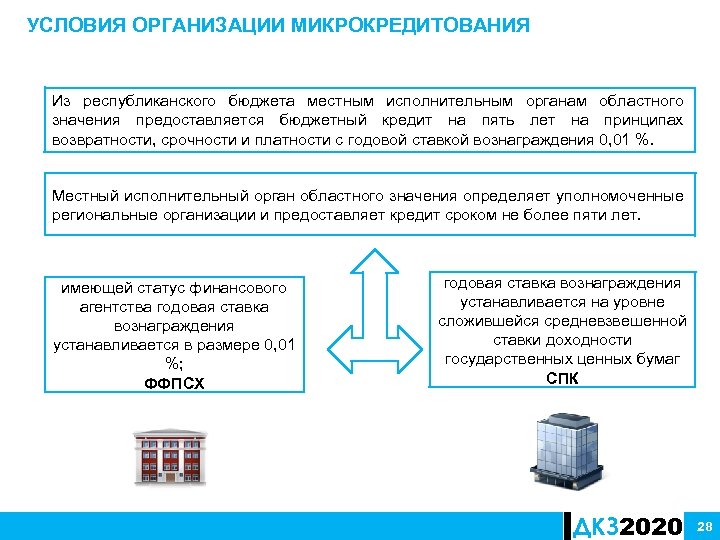 УСЛОВИЯ ОРГАНИЗАЦИИ МИКРОКРЕДИТОВАНИЯ

Из республиканского бюджета местным исполнительным органам областного значения предоставляется бюджетный кредит на пять лет на принципах возвратности, срочности и платности с годовой ставкой вознаграждения 0,01 %.

Местный исполнительный орган областного значения определяет уполномоченные региональные организации и предоставляет кредит сроком не более пяти лет.

имеющей статус финансового агентства годовая ставка вознаграждения устанавливается в размере 0,01 %;
ФФПСХ

годовая ставка вознаграждения устанавливается на уровне сложившейся средневзвешенной ставки доходности государственных ценных бумаг
СПК

ДКЗ2020

28